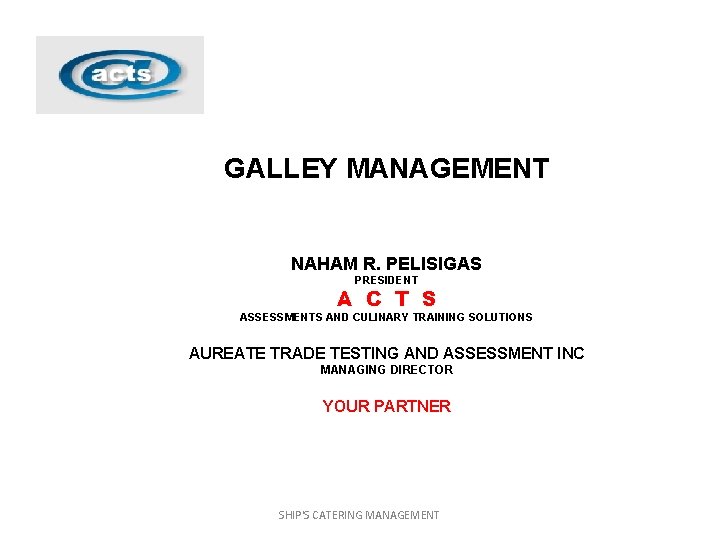 acts

GALLEY MANAGEMENT

NAHAM R. PELISIGAS
PRESIDENT
A C T S
ASSESSMENTS AND CULINARY TRAINING SOLUTIONS

AUREATE TRADE TESTING AND ASSESSMENT INC
MANAGING DIRECTOR

YOUR PARTNER

SHIP'S CATERING MANAGEMENT